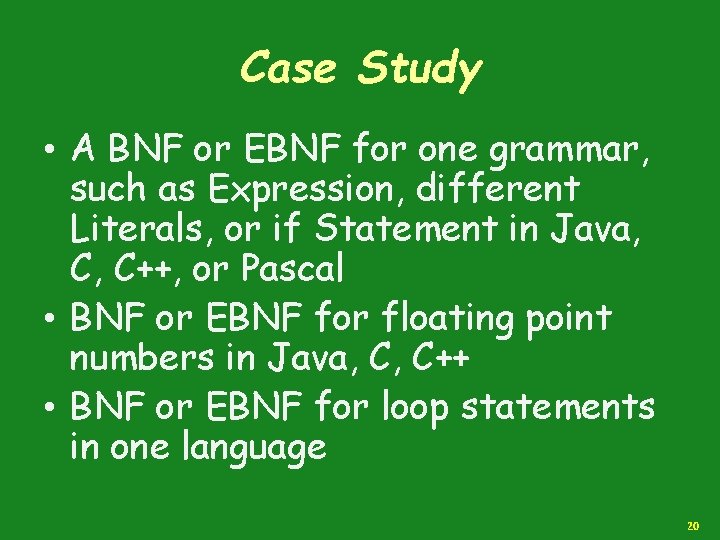 Case Study

• A BNF or EBNF for one grammar, such as Expression, different Literals, or if Statement in Java, C, C++, or Pascal
• BNF or EBNF for floating point numbers in Java, C, C++
• BNF or EBNF for loop statements in one language

20